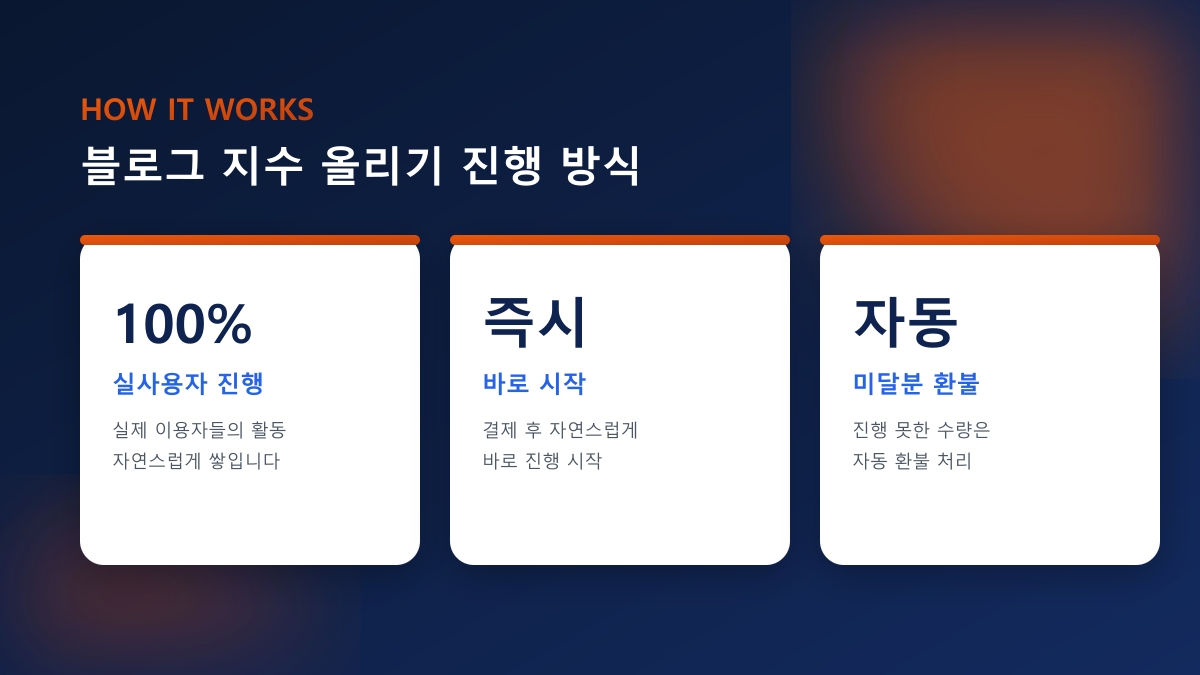 HOW IT WORKS

블로그 지수 올리기 진행 방식

100%

실사용자 진행

실제 이용자들의 활동
자연스럽게 쌓입니다

즉시

바로 시작

결제 후 자연스럽게
바로 진행 시작

자동

미달분 환불

진행 못한 수량은
자동 환불 처리